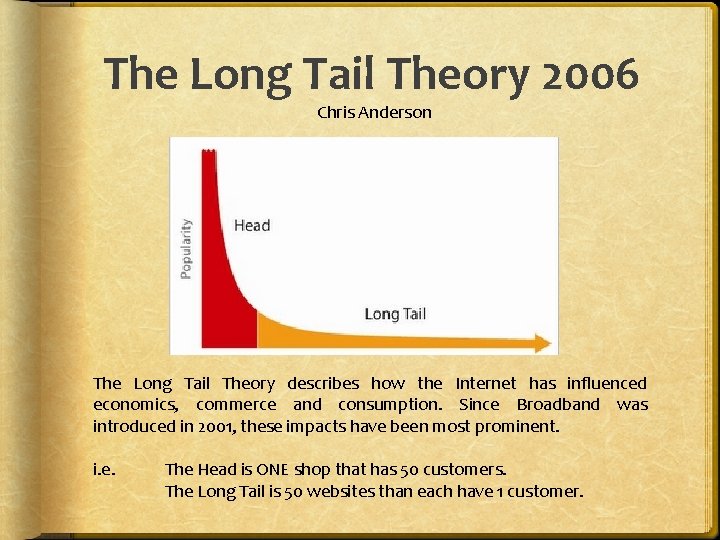 The Long Tail Theory 2006

Chris Anderson

Popularity

Head

Long Tail

The Long Tail Theory describes how the Internet has influenced economics, commerce and consumption. Since Broadband was introduced in 2001, these impacts have been most prominent.

i.e. The Head is ONE shop that has 50 customers.
The Long Tail is 50 websites than each have 1 customer.